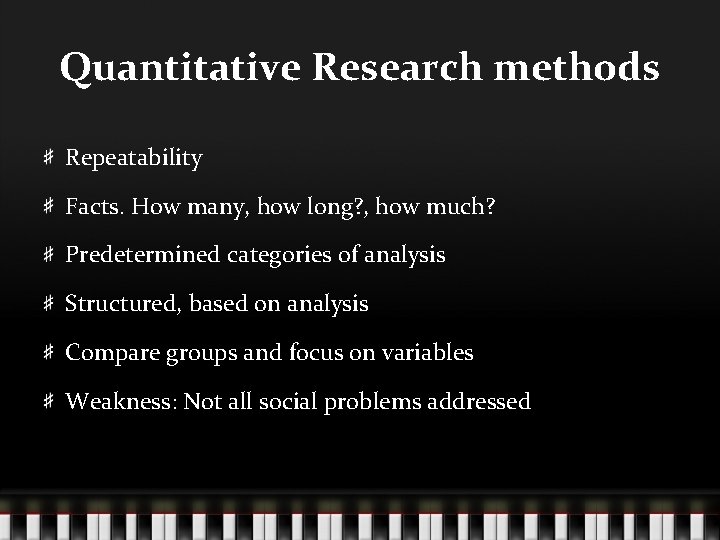 Quantitative Research methods

# Repeatability

# Facts. How many, how long?, how much?

# Predetermined categories of analysis

# Structured, based on analysis

# Compare groups and focus on variables

# Weakness: Not all social problems addressed